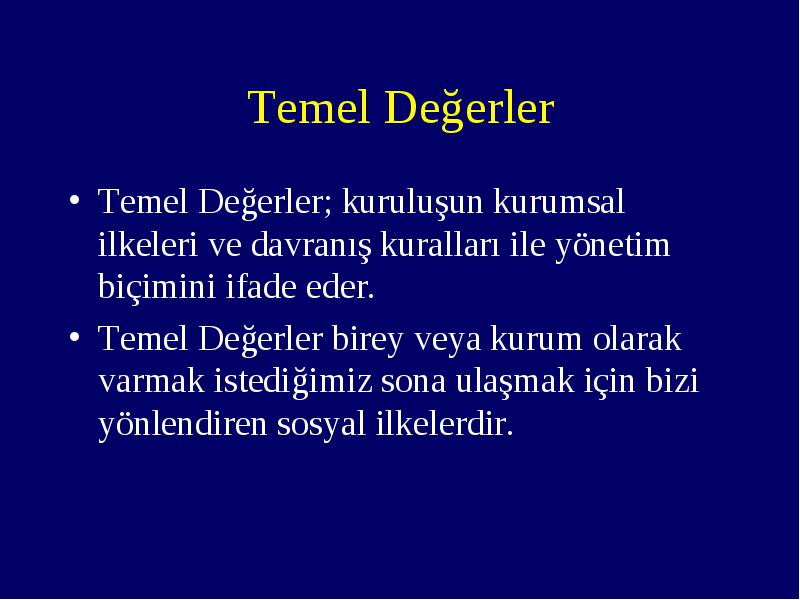 Temel Değerler

• Temel Değerler; kuruluşun kurumsal ilkeleri ve davranış kuralları ile yönetim biçimini ifade eder.

• Temel Değerler birey veya kurum olarak varmak istediğimiz sona ulaşmak için bizi yönlendiren sosyal ilkelerdir.